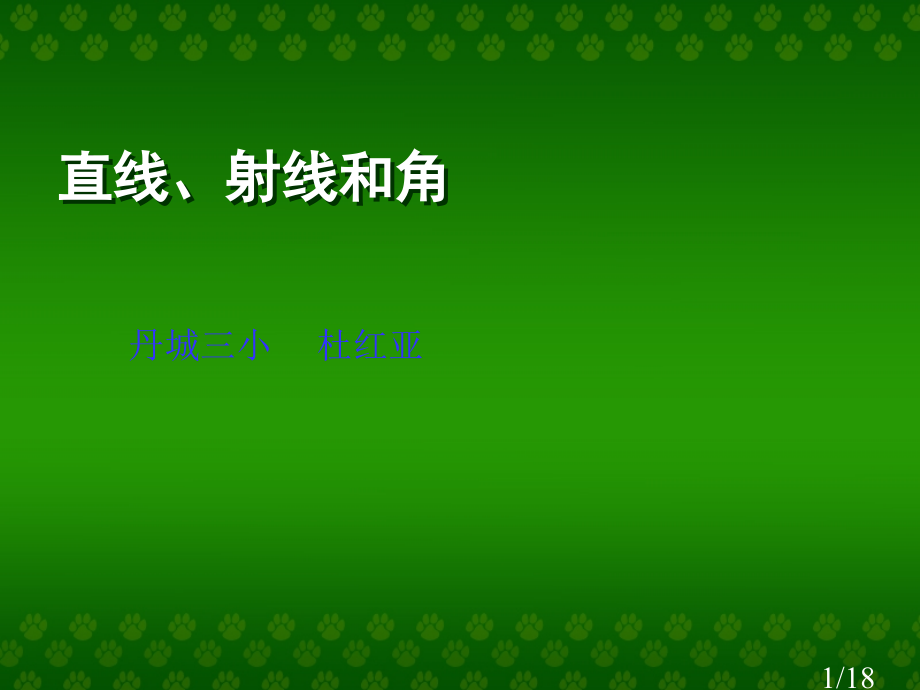 直线、射线和角

丹城三小　杜红亚

1/18